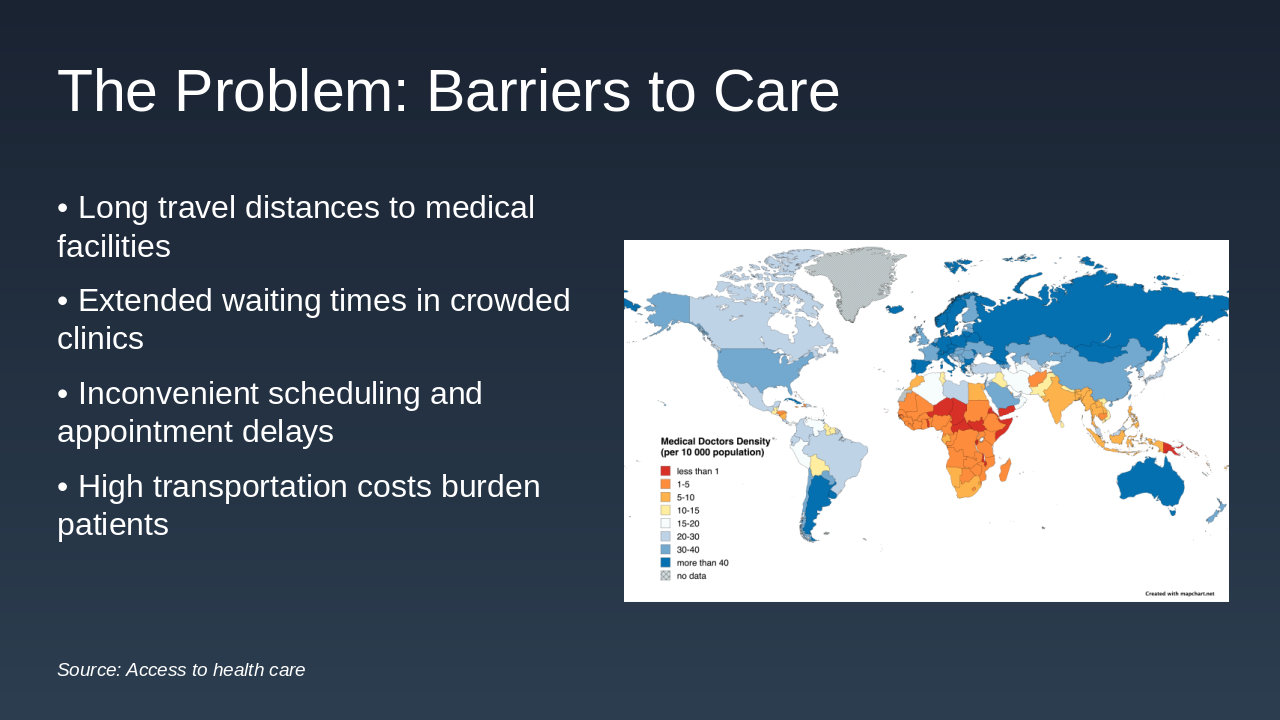 The Problem: Barriers to Care

• Long travel distances to medical facilities

• Extended waiting times in crowded clinics

• Inconvenient scheduling and appointment delays

• High transportation costs burden patients

Medical Doctors Density
(per 10 000 population)

less than 1
1-5
5-10
10-15
15-20
20-30
30-40
more than 40
no data

Created with mapchart.net

Source: Access to health care